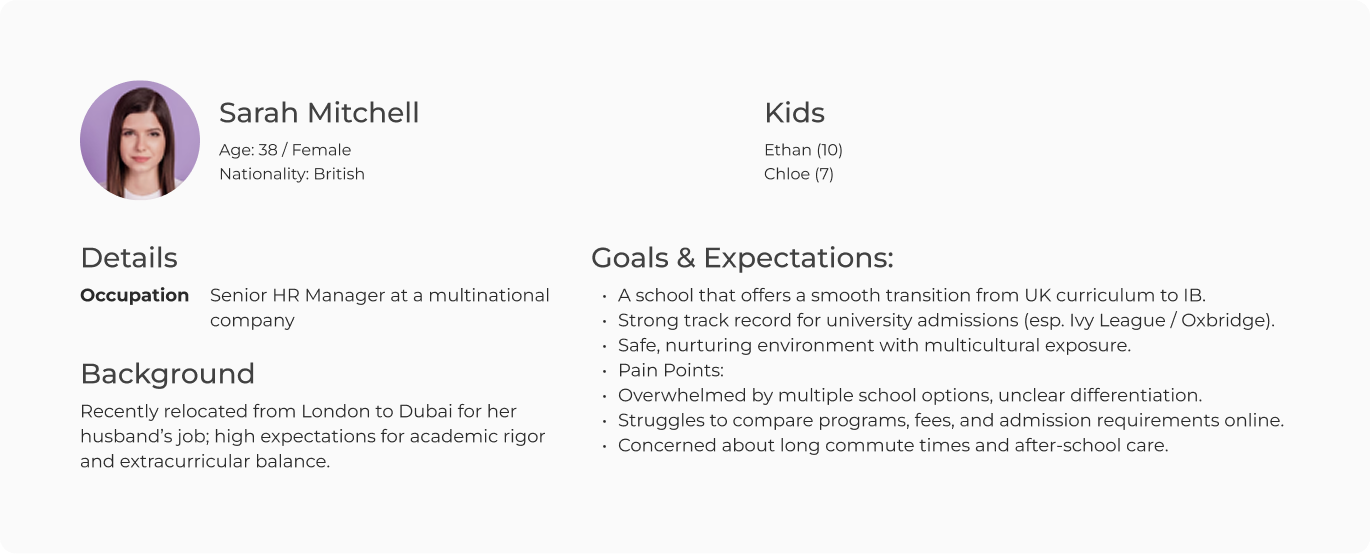 Sarah Mitchell
Age: 38 / Female
Nationality: British

Kids
Ethan (10)
Chloe (7)

Details
**Occupation** Senior HR Manager at a multinational company

Background
Recently relocated from London to Dubai for her husband's job; high expectations for academic rigor and extracurricular balance.

Goals & Expectations:
• A school that offers a smooth transition from UK curriculum to IB.
• Strong track record for university admissions (esp. Ivy League / Oxbridge).
• Safe, nurturing environment with multicultural exposure.
• Pain Points:
• Overwhelmed by multiple school options, unclear differentiation.
• Struggles to compare programs, fees, and admission requirements online.
• Concerned about long commute times and after-school care.